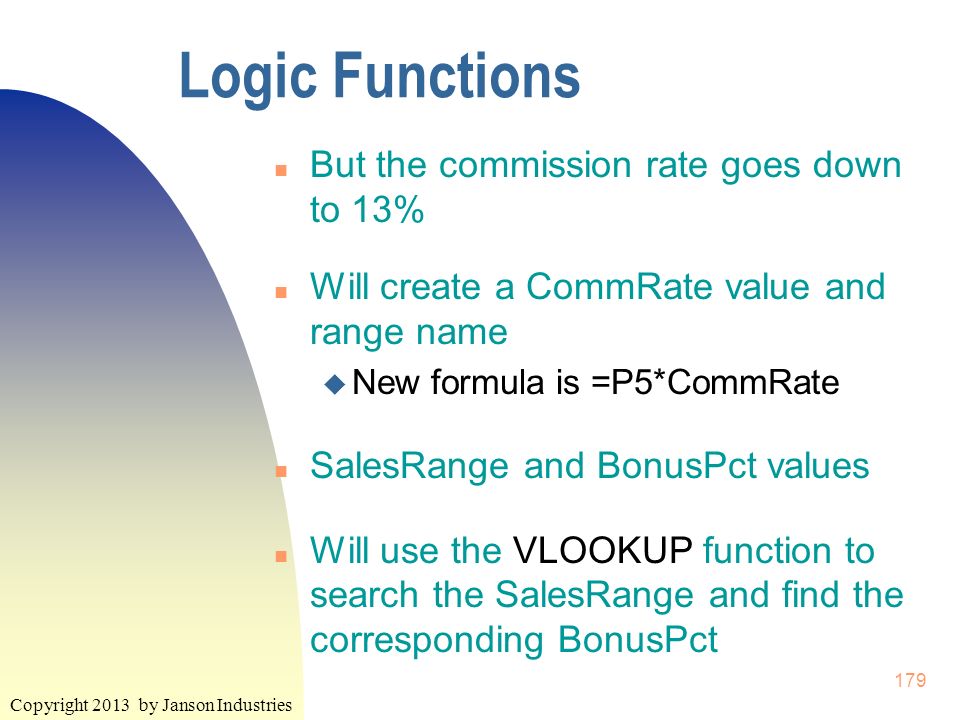 Logic Functions

But the commission rate goes down to 13%

Will create a CommRate value and range name

New formula is =P5*CommRate

SalesRange and BonusPct values

Will use the VLOOKUP function to search the SalesRange and find the corresponding BonusPct

179

Copyright 2013 by Janson Industries